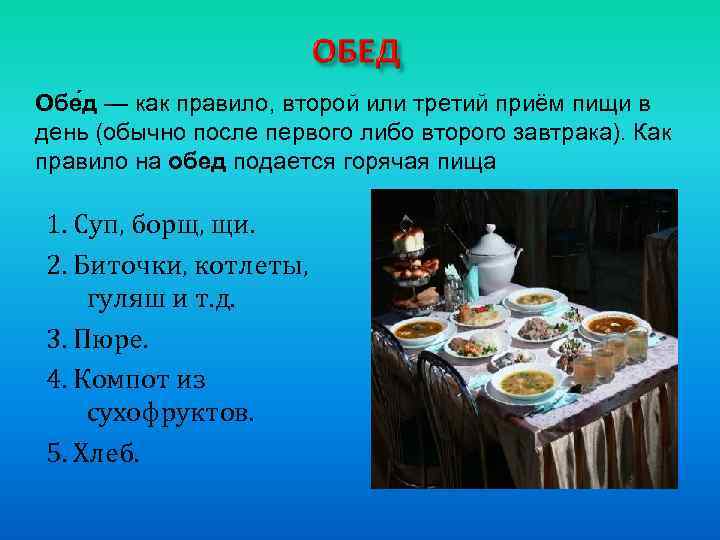 ОБЕД

Обе́д — как правило, второй или третий приём пищи в день (обычно после первого либо второго завтрака). Как правило на обед подается горячая пища

1. Суп, борщ, щи.
2. Биточки, котлеты, гуляш и т.д.
3. Пюре.
4. Компот из сухофруктов.
5. Хлеб.